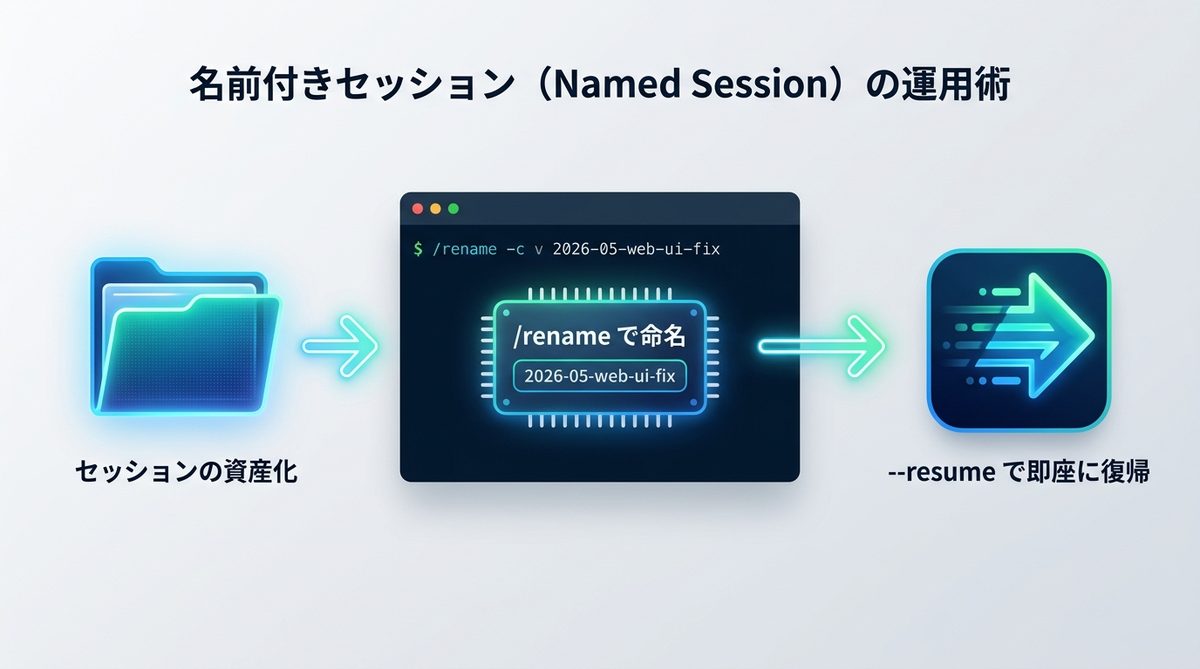 名前付きセッション（Named Session）の運用術

$ /rename -c v 2026-05-web-ui-fix

/rename で命名

2026-05-web-ui-fix

セッションの資産化

--resume で即座に復帰